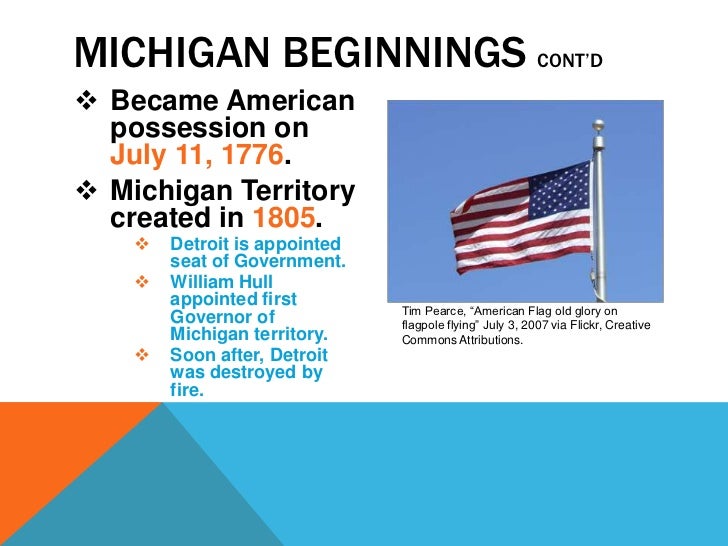 MICHIGAN BEGINNINGS CONT'D

❖ Became American possession on July 11, 1776.

❖ Michigan Territory created in 1805.

❖ Detroit is appointed seat of Government.

❖ William Hull appointed first Governor of Michigan territory.

❖ Soon after, Detroit was destroyed by fire.

Tim Pearce, "American Flag old glory on flagpole flying" July 3, 2007 via Flickr, Creative Commons Attributions.